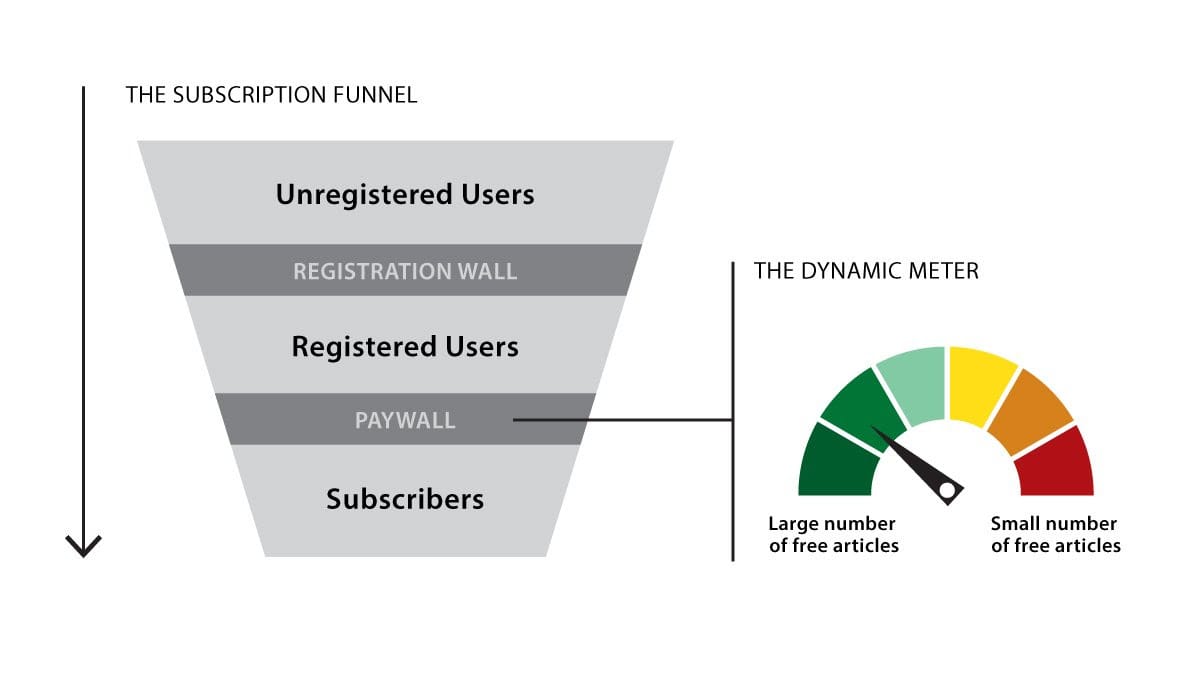 THE SUBSCRIPTION FUNNEL

Unregistered Users

REGISTRATION WALL

Registered Users

PAYWALL

Subscribers

THE DYNAMIC METER

Large number of free articles

Small number of free articles